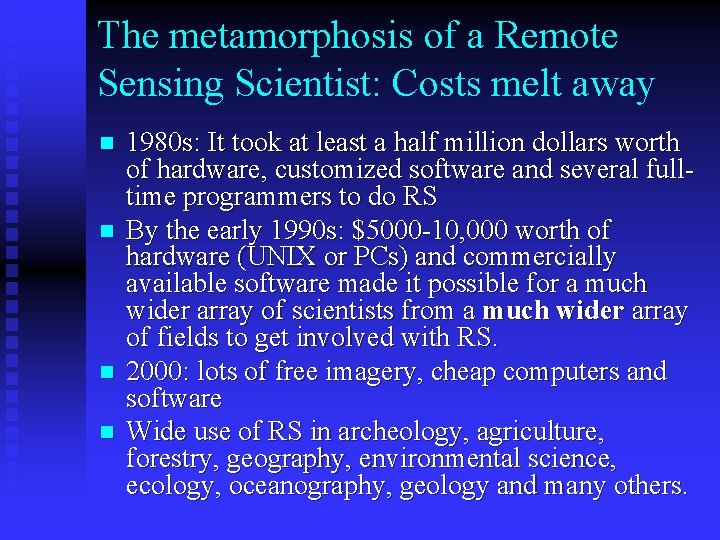 The metamorphosis of a Remote Sensing Scientist: Costs melt away

- 1980s: It took at least a half million dollars worth of hardware, customized software and several full-time programmers to do RS
- By the early 1990s: \$5000-10,000 worth of hardware (UNIX or PCs) and commercially available software made it possible for a much wider array of scientists from a **much wider** array of fields to get involved with RS.
- 2000: lots of free imagery, cheap computers and software
- Wide use of RS in archeology, agriculture, forestry, geography, environmental science, ecology, oceanography, geology and many others.